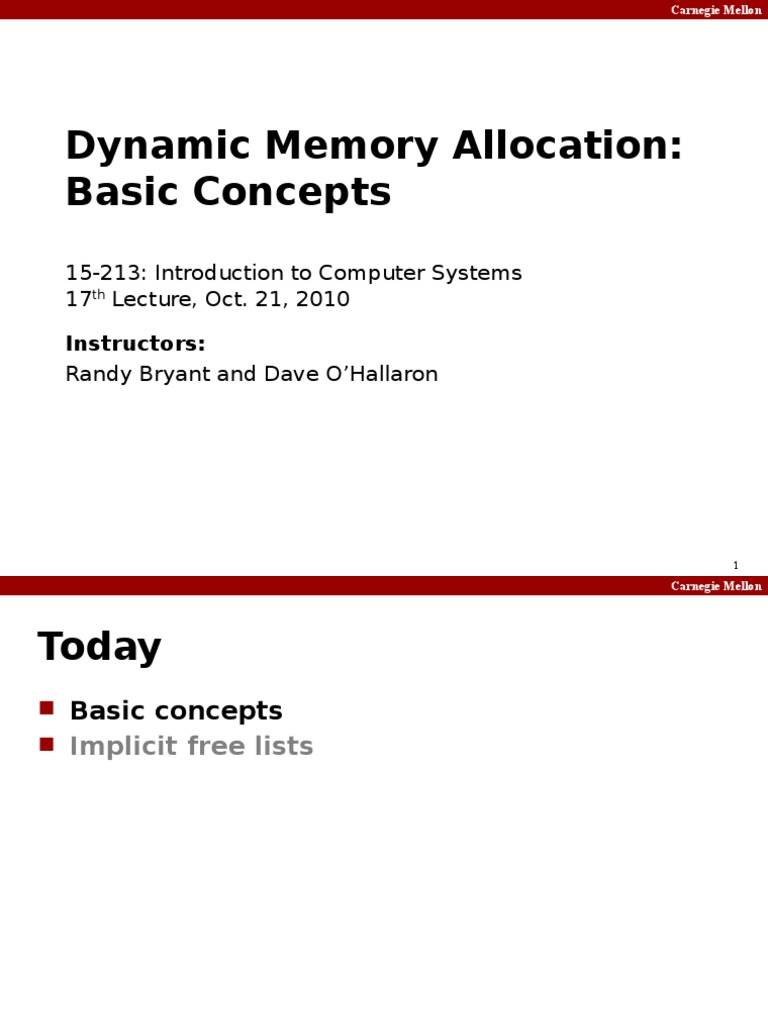 Carnegie Mellon

Dynamic Memory Allocation: Basic Concepts

15-213: Introduction to Computer Systems
17$^{th}$ Lecture, Oct. 21, 2010

Instructors:
Randy Bryant and Dave O'Hallaron

1

Carnegie Mellon

Today

Basic concepts
Implicit free lists